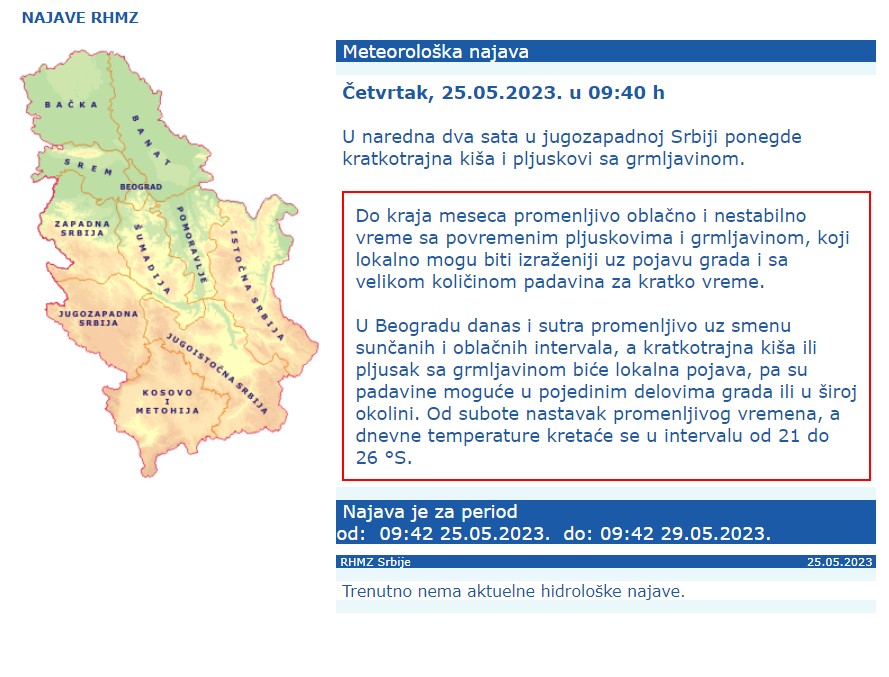 NAJAVE RHMZ

BAČKA
BANAT
SREM
BEOGRAD
ZAPADNA SRBIJA
ŠUMADIJA
POMORAVLJE
ISTOČNA SRBIJA
JUGOZAPADNA SRBIJA
JUGOISTOČNA SRBIJA
KOSOVO I METOHIJA

Meteorološka najava

Četvrtak, 25.05.2023. u 09:40 h

U naredna dva sata u jugozapadnoj Srbiji ponegde kratkotrajna kiša i pljuskovi sa grmljavinom.

Do kraja meseca promenljivo oblačno i nestabilno vreme sa povremenim pljuskovima i grmljavinom, koji lokalno mogu biti izraženiji uz pojavu grada i sa velikom količinom padavina za kratko vreme.

U Beogradu danas i sutra promenljivo uz smenu sunčanih i oblačnih intervala, a kratkotrajna kiša ili pljusak sa grmljavinom biće lokalna pojava, pa su padavine moguće u pojedinim delovima grada ili u široj okolini. Od subote nastavak promenljivog vremena, a dnevne temperature kretaće se u intervalu od 21 do 26 °S.

Najava je za period
od: 09:42 25.05.2023. do: 09:42 29.05.2023.

RHMZ Srbije
25.05.2023

Trenutno nema aktuelne hidrološke najave.